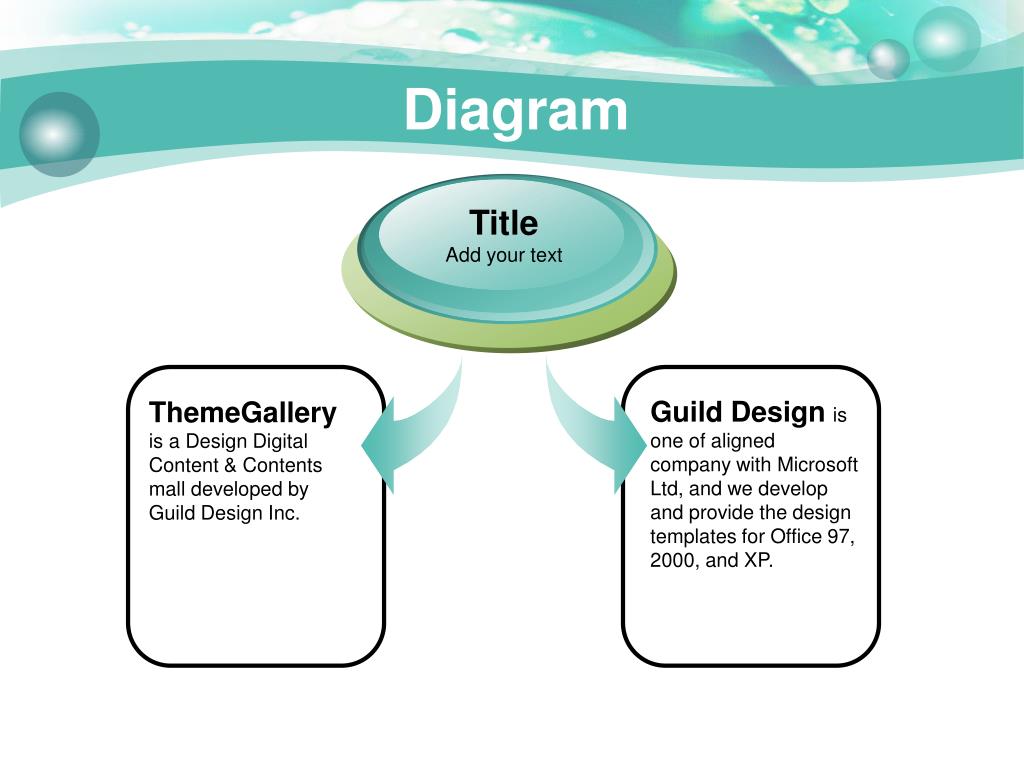 Diagram

Title
Add your text

ThemeGallery is a Design Digital Content & Contents mall developed by Guild Design Inc.

Guild Design is one of aligned company with Microsoft Ltd, and we develop and provide the design templates for Office 97, 2000, and XP.